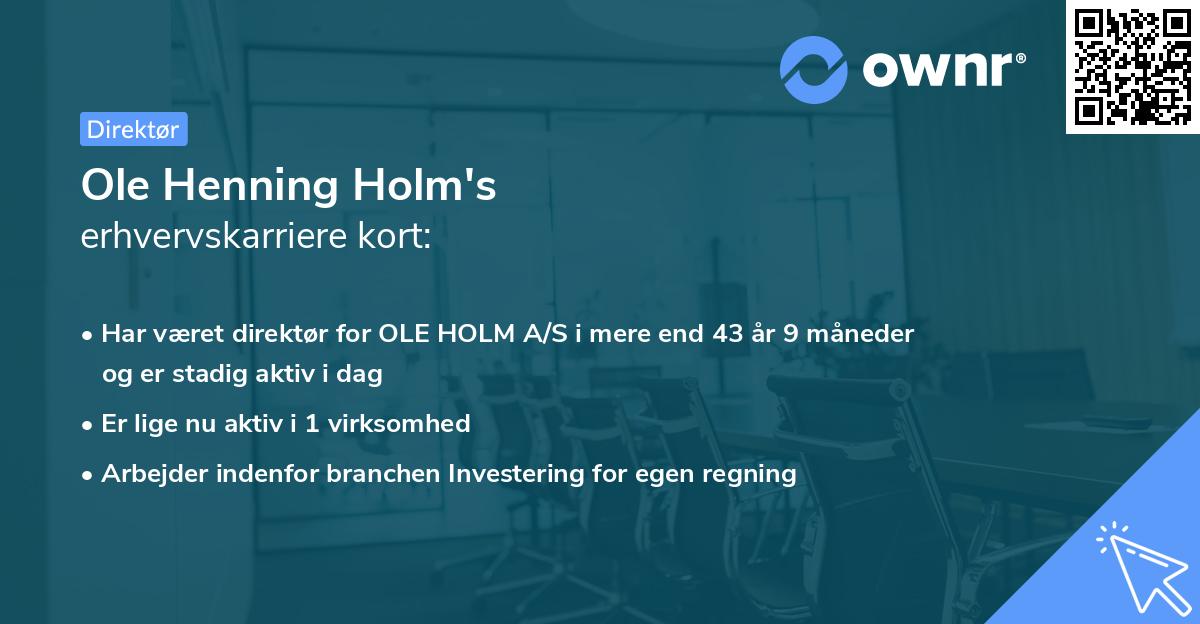 ownr®

Direktør

Ole Henning Holm's
erhvervskarriere kort:

• Har været direktør for OLE HOLM A/S i mere end 43 år 9 måneder og er stadig aktiv i dag

• Er lige nu aktiv i 1 virksomhed

• Arbejder indenfor branchen Investering for egen regning